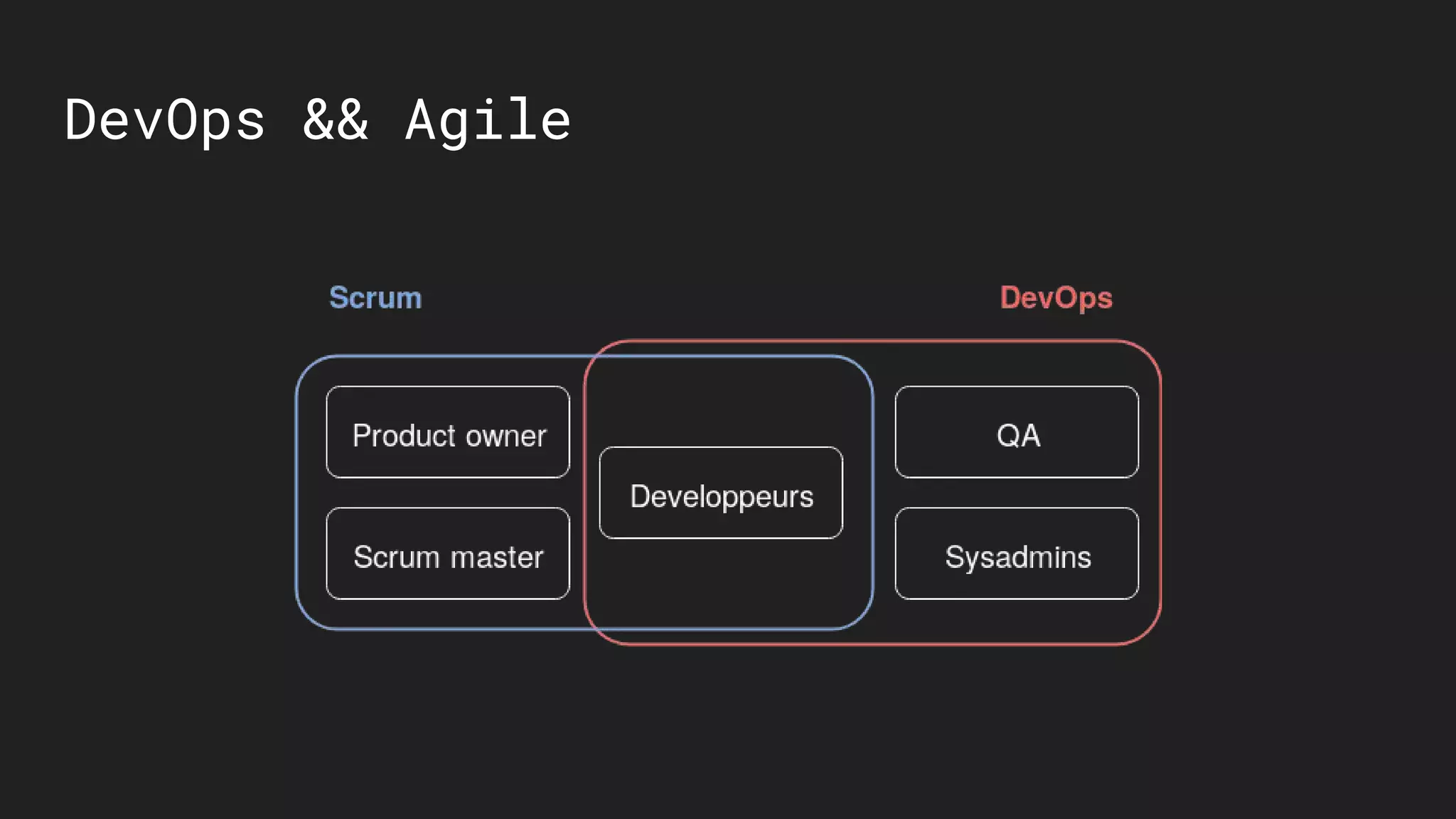 DevOps && Agile

Scrum

DevOps

Product owner

Scrum master

Developpeurs

QA

Sysadmins